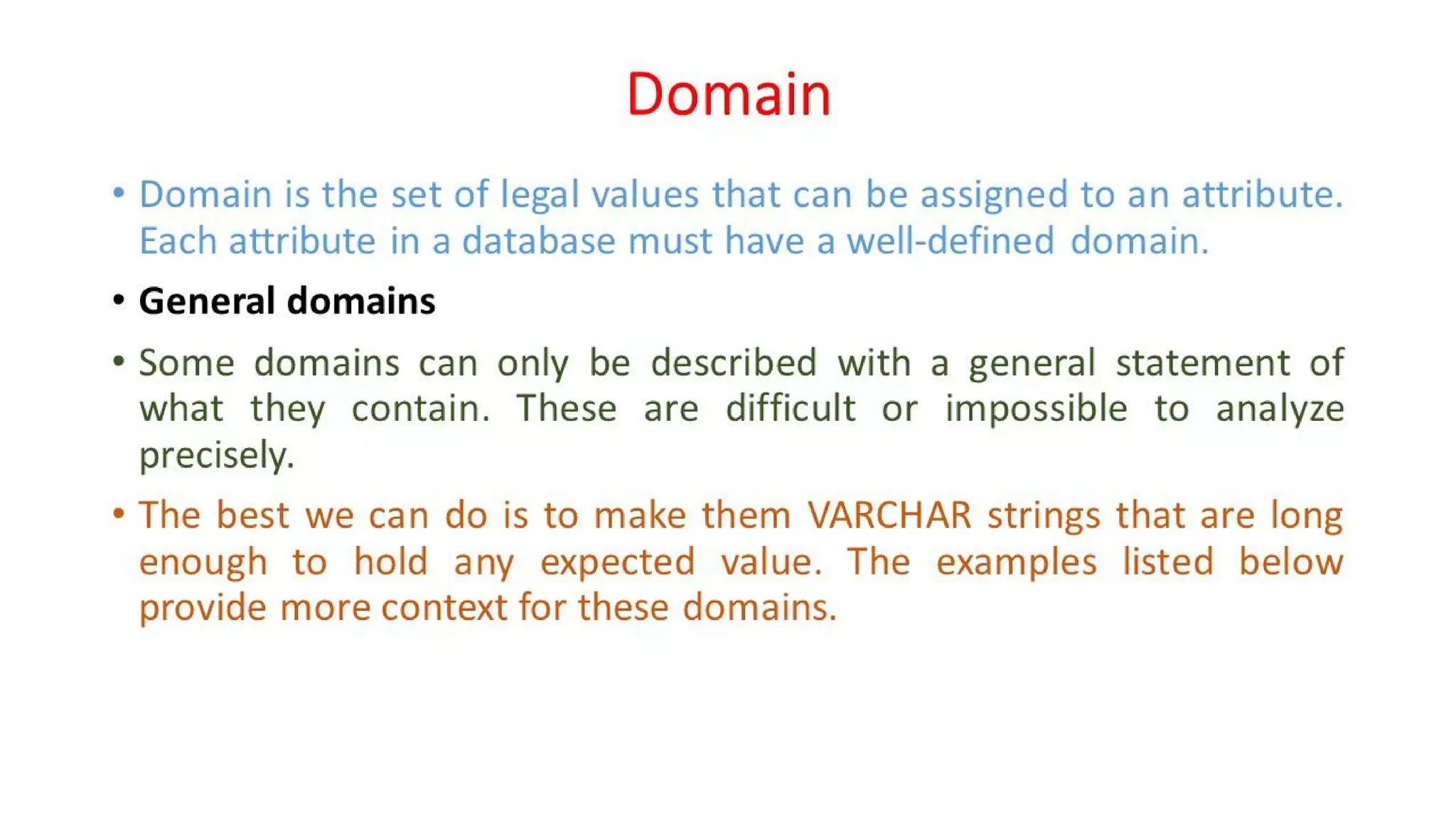 Domain

• Domain is the set of legal values that can be assigned to an attribute. Each attribute in a database must have a well-defined domain.

• General domains

• Some domains can only be described with a general statement of what they contain. These are difficult or impossible to analyze precisely.

• The best we can do is to make them VARCHAR strings that are long enough to hold any expected value. The examples listed below provide more context for these domains.